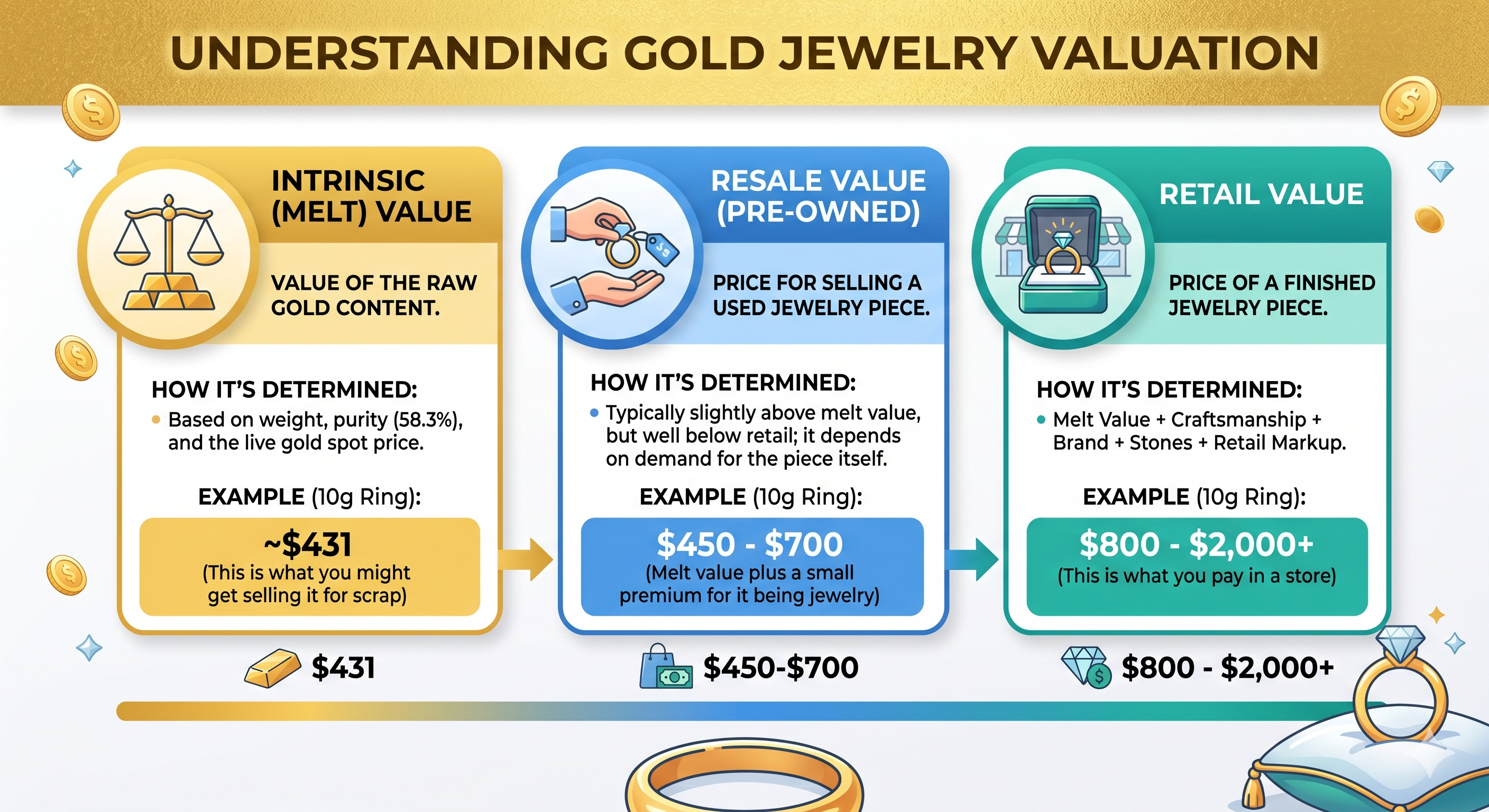 UNDERSTANDING GOLD JEWELRY VALUATION

INTRINSIC (MELT) VALUE

VALUE OF THE RAW GOLD CONTENT.

HOW IT'S DETERMINED:
• Based on weight, purity (58.3%), and the live gold spot price.

EXAMPLE (10g Ring):

~$431
(This is what you might get selling it for scrap)

$431

RESALE VALUE (PRE-OWNED)

PRICE FOR SELLING A USED JEWELRY PIECE.

HOW IT'S DETERMINED:
• Typically slightly above melt value, but well below retail; it depends on demand for the piece itself.

EXAMPLE (10g Ring):

$450 - $700
(Melt value plus a small premium for it being jewelry)

$450-$700

RETAIL VALUE

PRICE OF A FINISHED JEWELRY PIECE.

HOW IT'S DETERMINED:
• Melt Value + Craftsmanship + Brand + Stones + Retail Markup.

EXAMPLE (10g Ring):

$800 - $2,000+
(This is what you pay in a store)

$800 - $2,000+